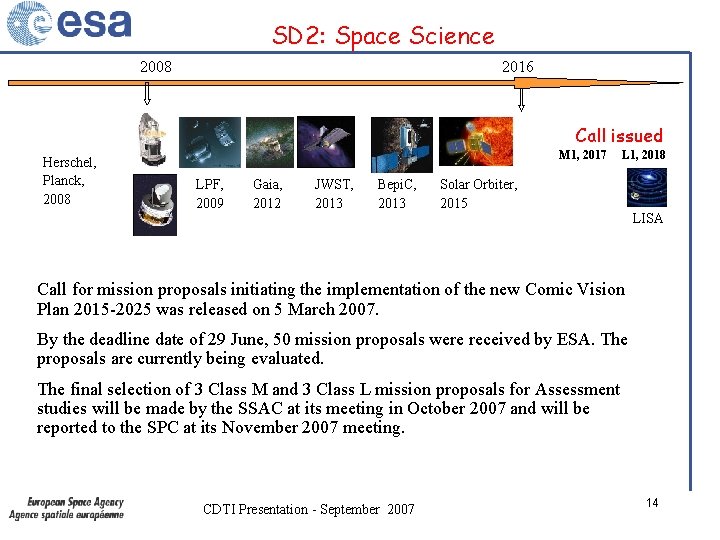 esa

SD2: Space Science

2008

2016

Herschel, Planck, 2008

LPF, 2009

Gaia, 2012

JWST, 2013

BepiC, 2013

Solar Orbiter, 2015

Call issued

M1, 2017

L1, 2018

LISA

Call for mission proposals initiating the implementation of the new Comic Vision Plan 2015-2025 was released on 5 March 2007.

By the deadline date of 29 June, 50 mission proposals were received by ESA. The proposals are currently being evaluated.

The final selection of 3 Class M and 3 Class L mission proposals for Assessment studies will be made by the SSAC at its meeting in October 2007 and will be reported to the SPC at its November 2007 meeting.

European Space Agency
Agence spatiale européenne

CDTI Presentation - September 2007

14